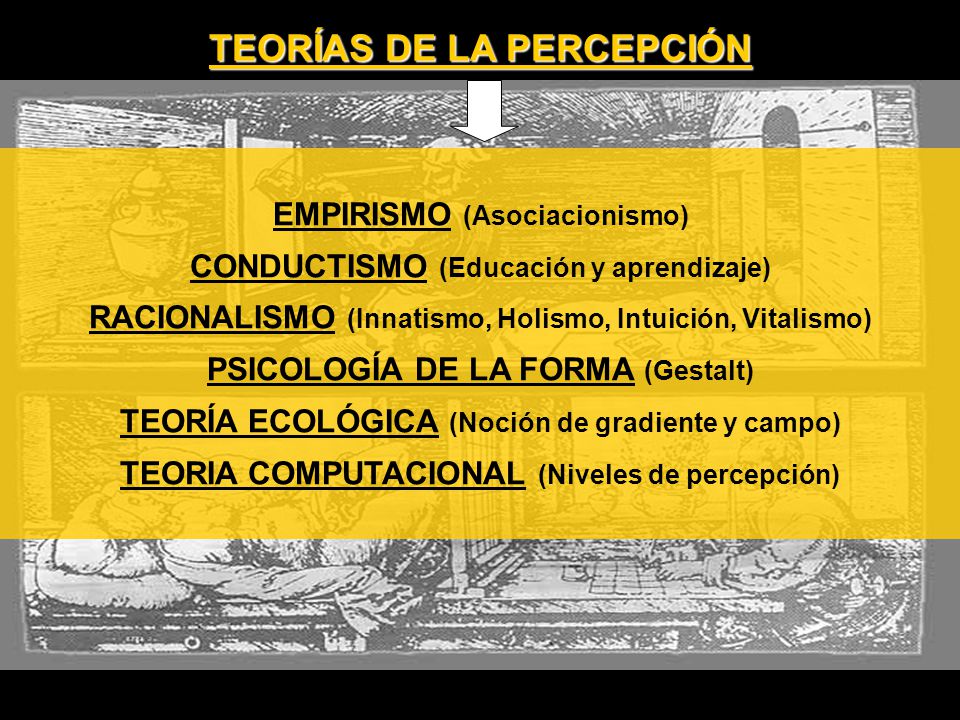 TEORÍAS DE LA PERCEPCIÓN

EMPIRISMO (Asociacionismo)
CONDUCTISMO (Educación y aprendizaje)
RACIONALISMO (Innatismo, Holismo, Intuición, Vitalismo)
PSICOLOGÍA DE LA FORMA (Gestalt)
TEORÍA ECOLÓGICA (Noción de gradiente y campo)
TEORIA COMPUTACIONAL (Niveles de percepción)